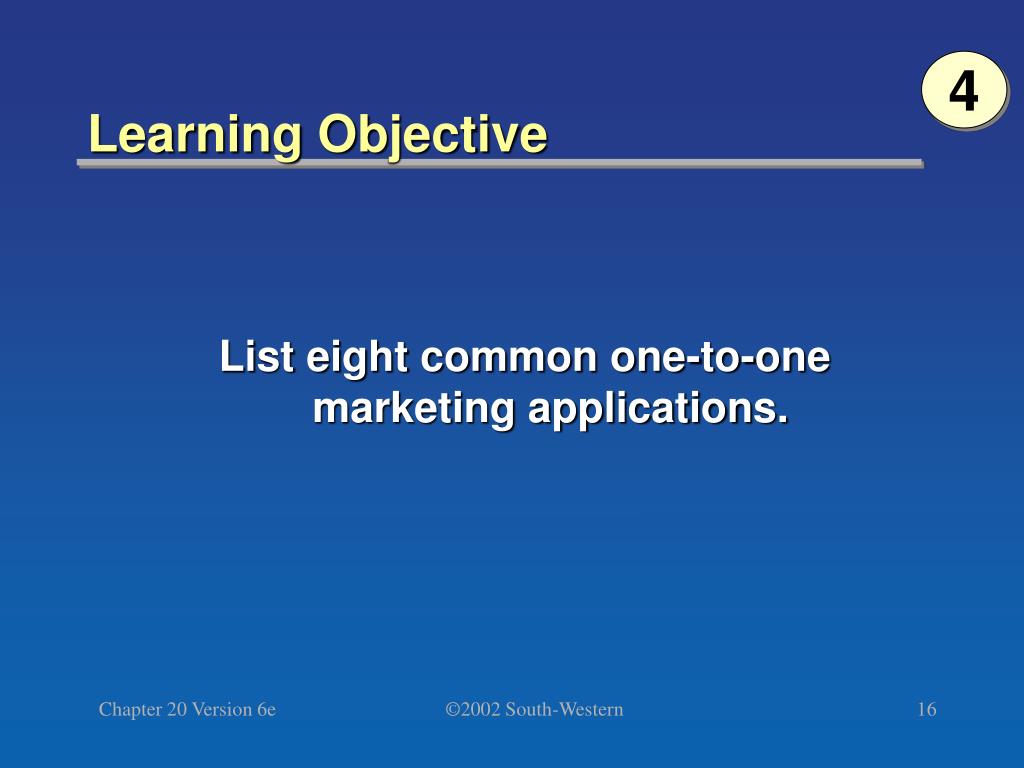 4

Learning Objective

List eight common one-to-one marketing applications.

Chapter 20 Version 6e

©2002 South-Western

16